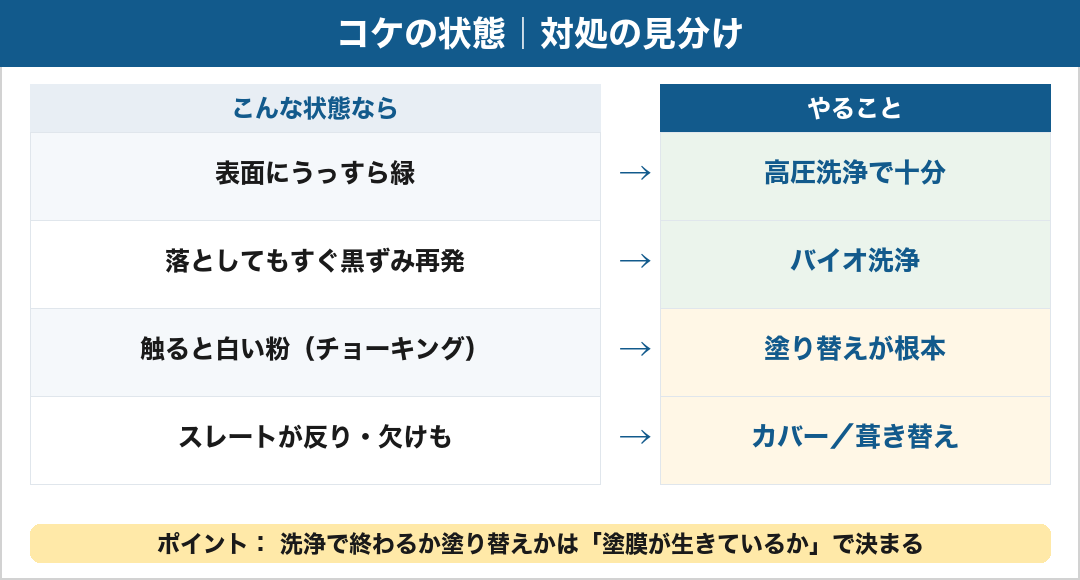 コケの状態｜対処の見分け

| こんな状態なら | | やること |
|---|---|---|
| 表面にうっすら緑 | → | 高圧洗浄で十分 |
| 落としてもすぐ黒ずみ再発 | → | バイオ洗浄 |
| 触ると白い粉（チョーキング） | → | 塗り替えが根本 |
| スレートが反り・欠けも | → | カバー／葺き替え |

ポイント： 洗浄で終わるか塗り替えかは「塗膜が生きているか」で決まる